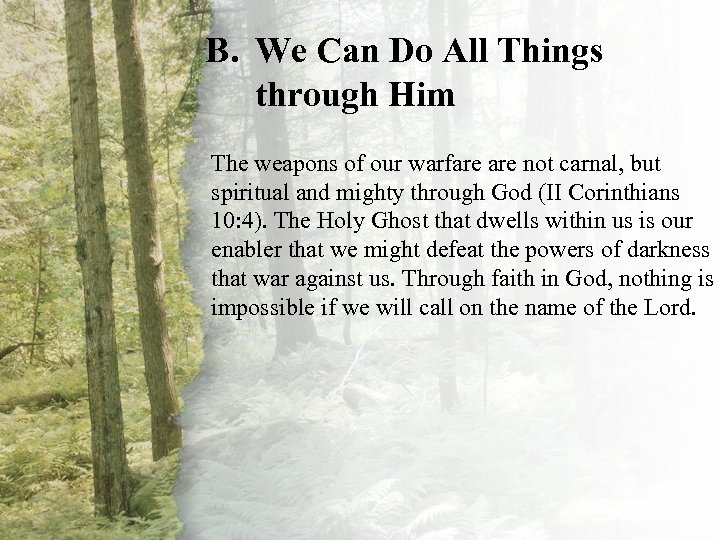 B. We Can Do All Things through Him

The weapons of our warfare are not carnal, but spiritual and mighty through God (II Corinthians 10:4). The Holy Ghost that dwells within us is our enabler that we might defeat the powers of darkness that war against us. Through faith in God, nothing is impossible if we will call on the name of the Lord.